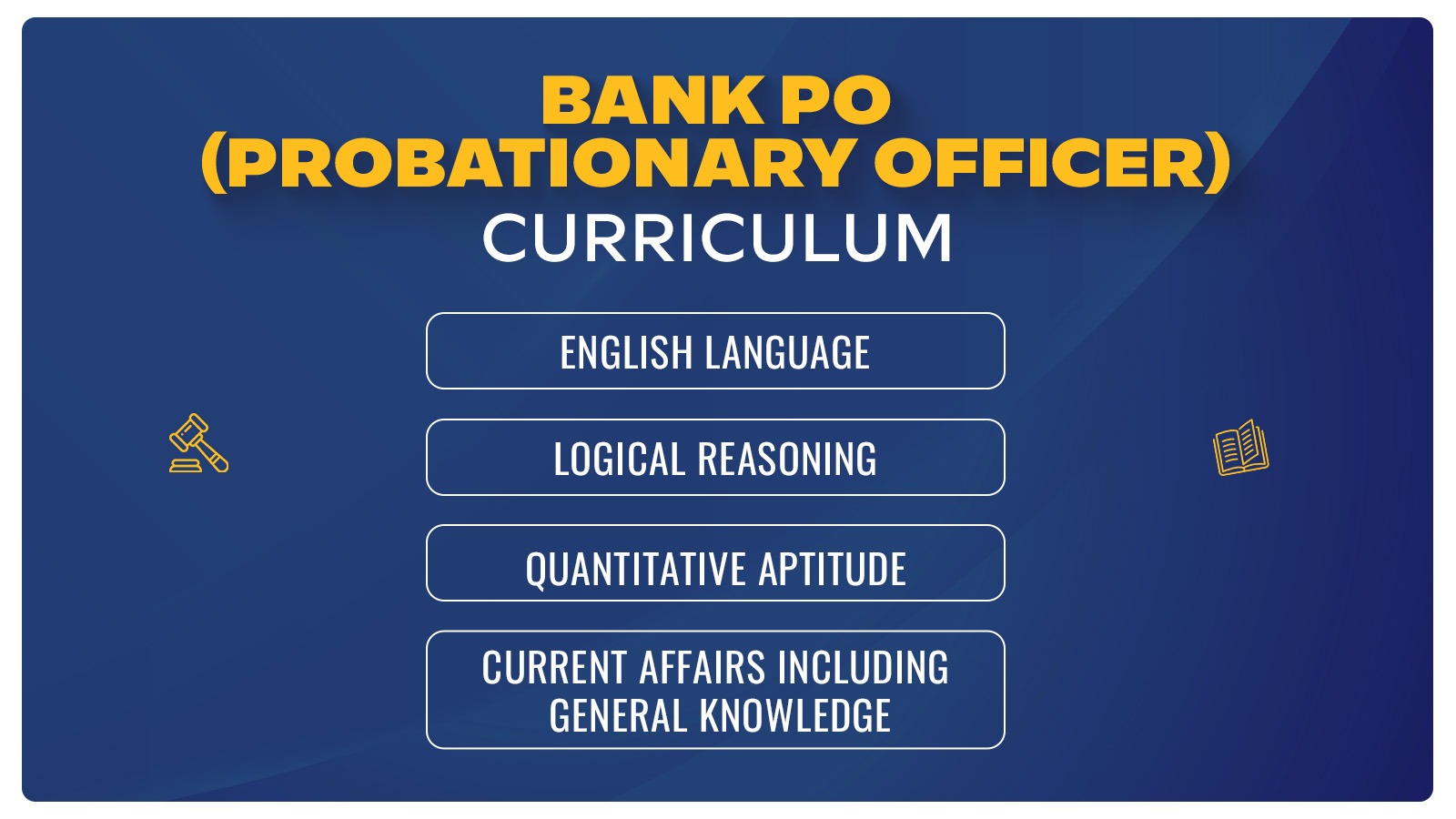 BANK PO
(PROBATIONARY OFFICER)
CURRICULUM

ENGLISH LANGUAGE

LOGICAL REASONING

QUANTITATIVE APTITUDE

CURRENT AFFAIRS INCLUDING GENERAL KNOWLEDGE